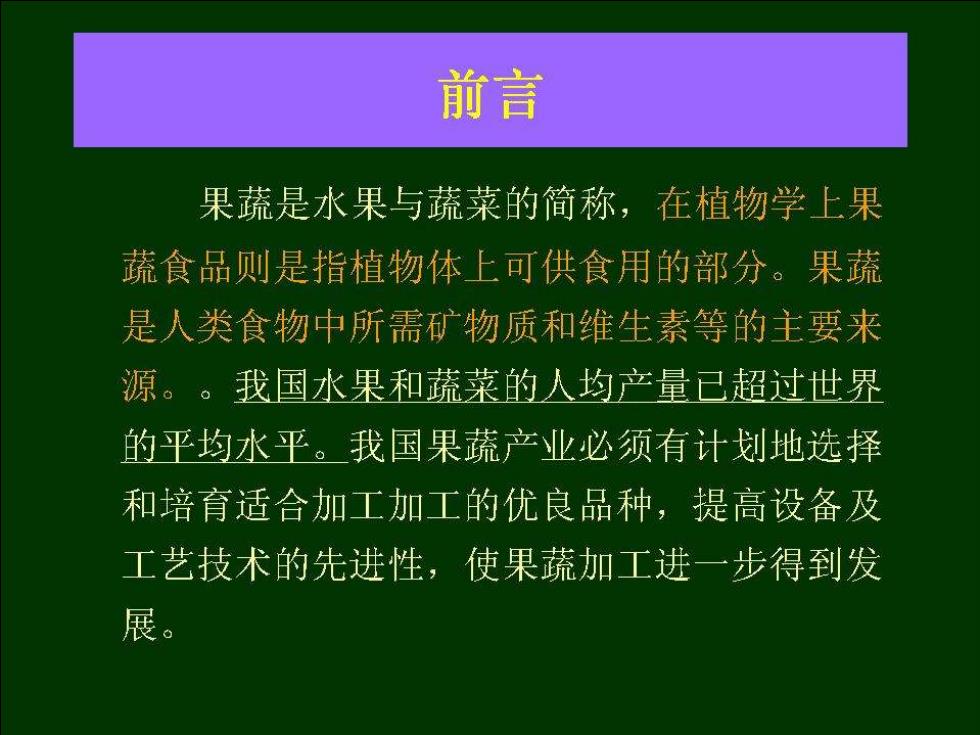 前言

果蔬是水果与蔬菜的简称，在植物学上果蔬食品则是指植物体上可供食用的部分。果蔬是人类食物中所需矿物质和维生素等的主要来源。。我国水果和蔬菜的人均产量已超过世界的平均水平。我国果蔬产业必须有计划地选择和培育适合加工加工的优良品种，提高设备及工艺技术的先进性，使果蔬加工进一步得到发展。